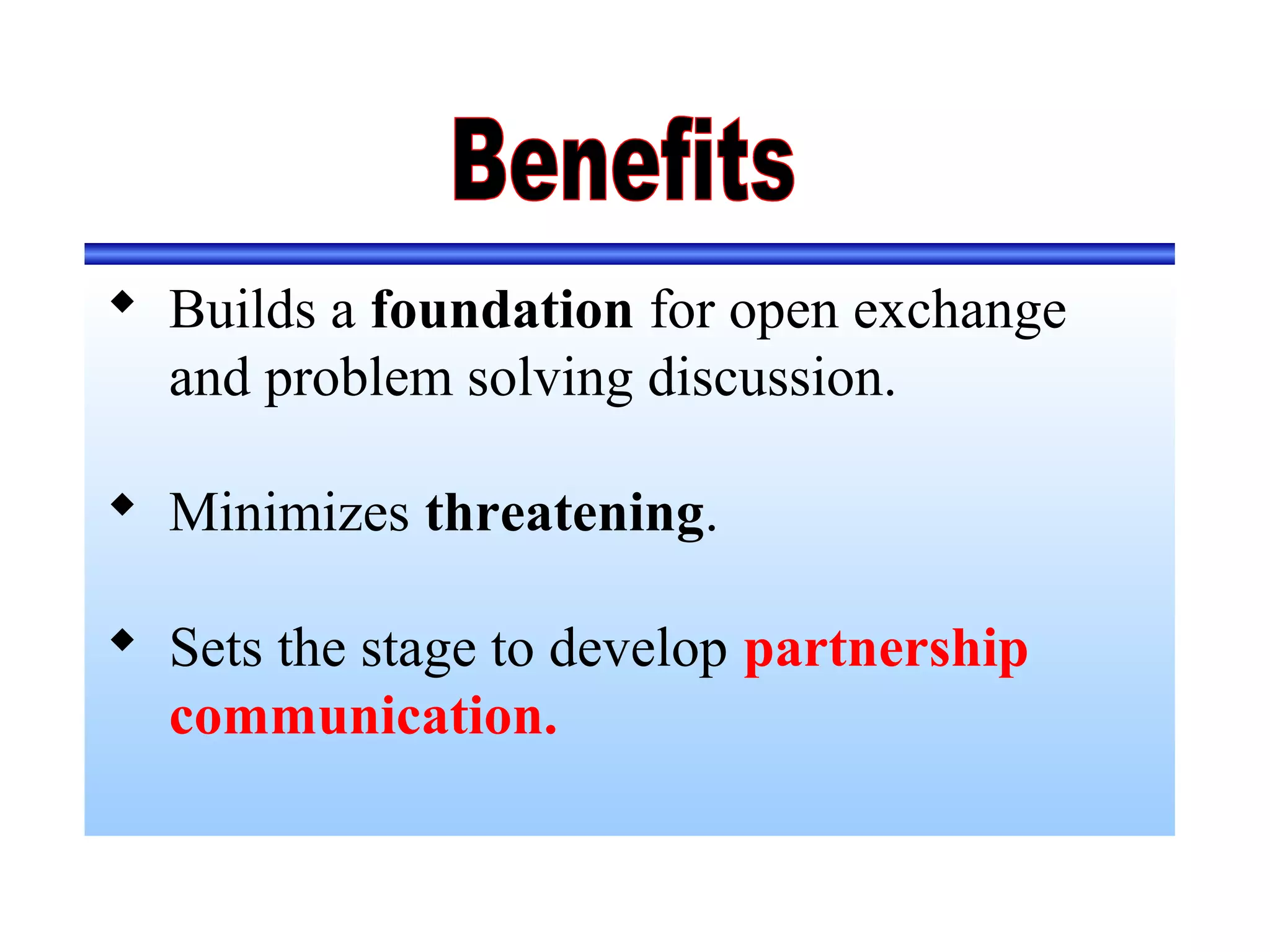 Benefits

◆ Builds a foundation for open exchange and problem solving discussion.

◆ Minimizes threatening.

◆ Sets the stage to develop partnership communication.